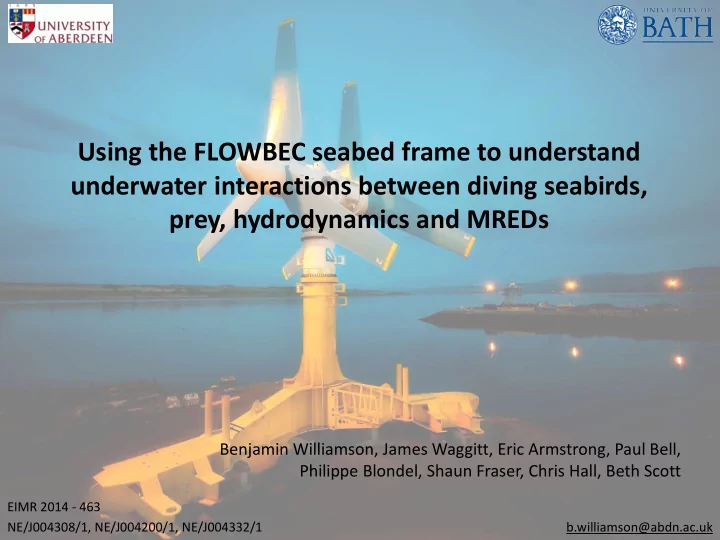 UNIVERSITY OF ABERDEEN

UNIVERSITY OF BATH

Using the FLOWBEC seabed frame to understand underwater interactions between diving seabirds, prey, hydrodynamics and MREDs

Benjamin Williamson, James Waggitt, Eric Armstrong, Paul Bell, Philippe Blondel, Shaun Fraser, Chris Hall, Beth Scott

EIMR 2014 - 463
NE/J004308/1, NE/J004200/1, NE/J004332/1

b.williamson@abdn.ac.uk